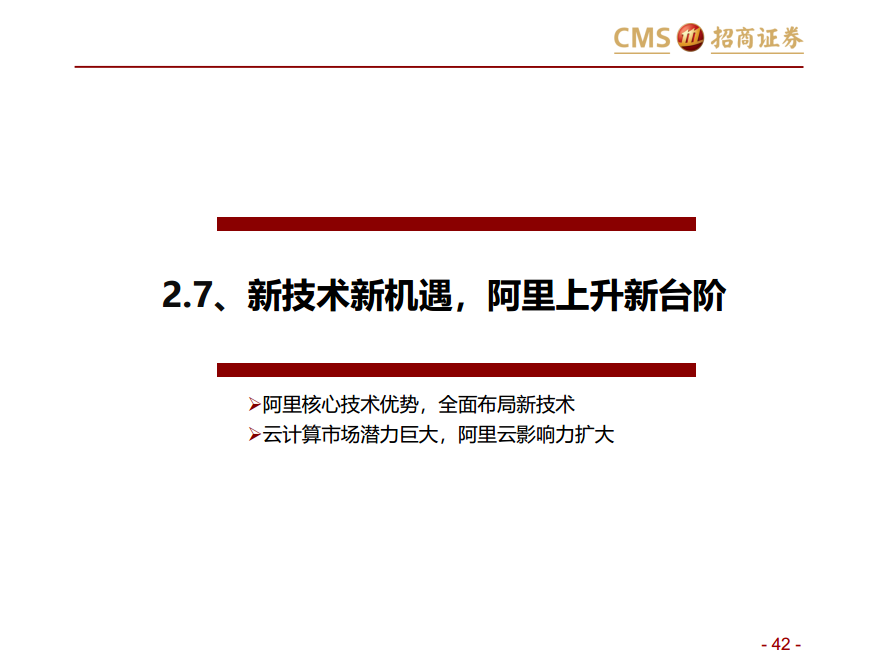 CMS 招商证券

2.7、新技术新机遇，阿里上升新台阶

➢阿里核心技术优势，全面布局新技术
➢云计算市场潜力巨大，阿里云影响力扩大

- 42 -